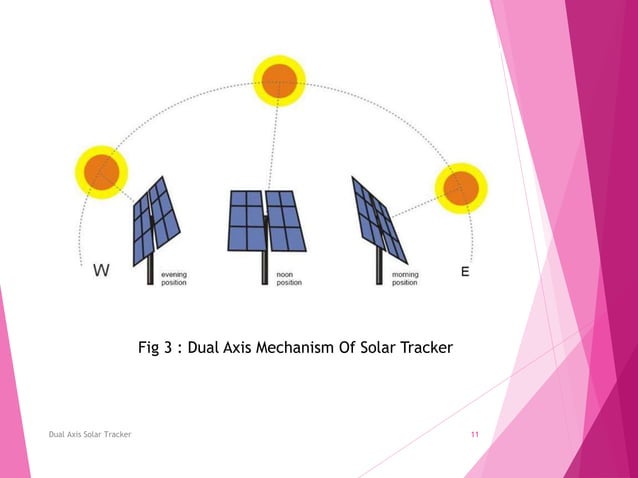 W

evening position

noon position

morning position

E

Fig 3 : Dual Axis Mechanism Of Solar Tracker

Dual Axis Solar Tracker

11